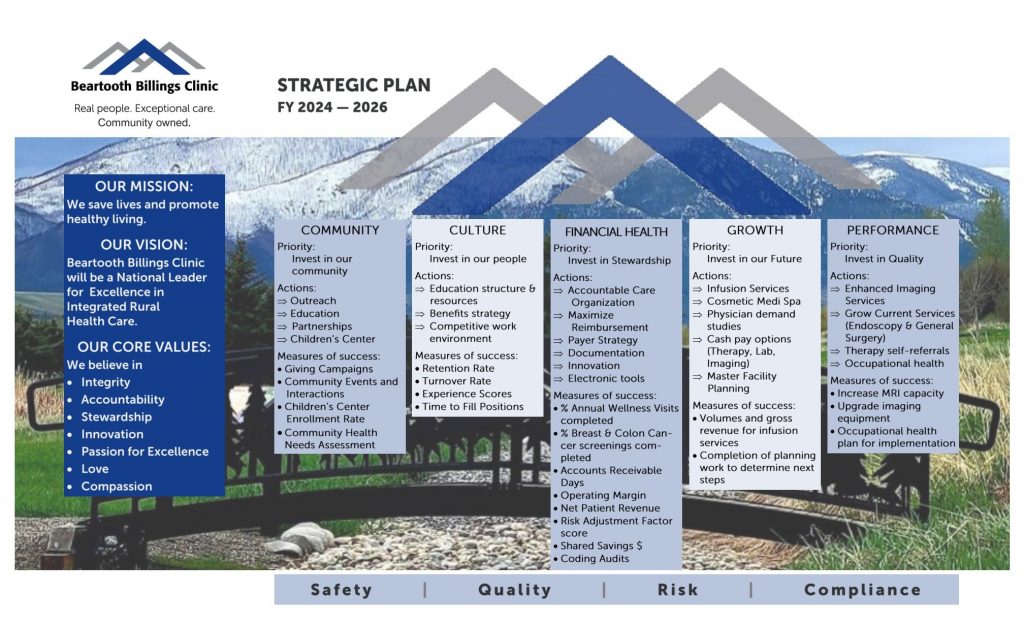 Beartooth Billings Clinic
Real people. Exceptional care. Community owned.

STRATEGIC PLAN
FY 2024 — 2026

OUR MISSION:
We save lives and promote healthy living.

OUR VISION:
Beartooth Billings Clinic will be a National Leader for Excellence in Integrated Rural Health Care.

OUR CORE VALUES:
We believe in
• Integrity
• Accountability
• Stewardship
• Innovation
• Passion for Excellence
• Love
• Compassion

COMMUNITY
Priority:
Invest in our community
Actions:
⇒ Outreach
⇒ Education
⇒ Partnerships
⇒ Children's Center
Measures of success:
• Giving Campaigns
• Community Events and Interactions
• Children's Center Enrollment Rate
• Community Health Needs Assessment

CULTURE
Priority:
Invest in our people
Actions:
⇒ Education structure & resources
⇒ Benefits strategy
⇒ Competitive work environment
Measures of success:
• Retention Rate
• Turnover Rate
• Experience Scores
• Time to Fill Positions

FINANCIAL HEALTH
Priority:
Invest in Stewardship
Actions:
⇒ Accountable Care Organization
⇒ Maximize Reimbursement
⇒ Payer Strategy
⇒ Documentation
⇒ Innovation
⇒ Electronic tools
Measures of success:
• % Annual Wellness Visits completed
• % Breast & Colon Cancer screenings completed
• Accounts Receivable Days
• Operating Margin
• Net Patient Revenue
• Risk Adjustment Factor score
• Shared Savings $
• Coding Audits

GROWTH
Priority:
Invest in our Future
Actions:
⇒ Infusion Services
⇒ Cosmetic Medi Spa
⇒ Physician demand studies
⇒ Cash pay options (Therapy, Lab, Imaging)
⇒ Master Facility Planning
Measures of success:
• Volumes and gross revenue for infusion services
• Completion of planning work to determine next steps

PERFORMANCE
Priority:
Invest in Quality
Actions:
⇒ Enhanced Imaging Services
⇒ Grow Current Services (Endoscopy & General Surgery)
⇒ Therapy self-referrals
⇒ Occupational health
Measures of success:
• Increase MRI capacity
• Upgrade imaging equipment
• Occupational health plan for implementation

Safety | Quality | Risk | Compliance